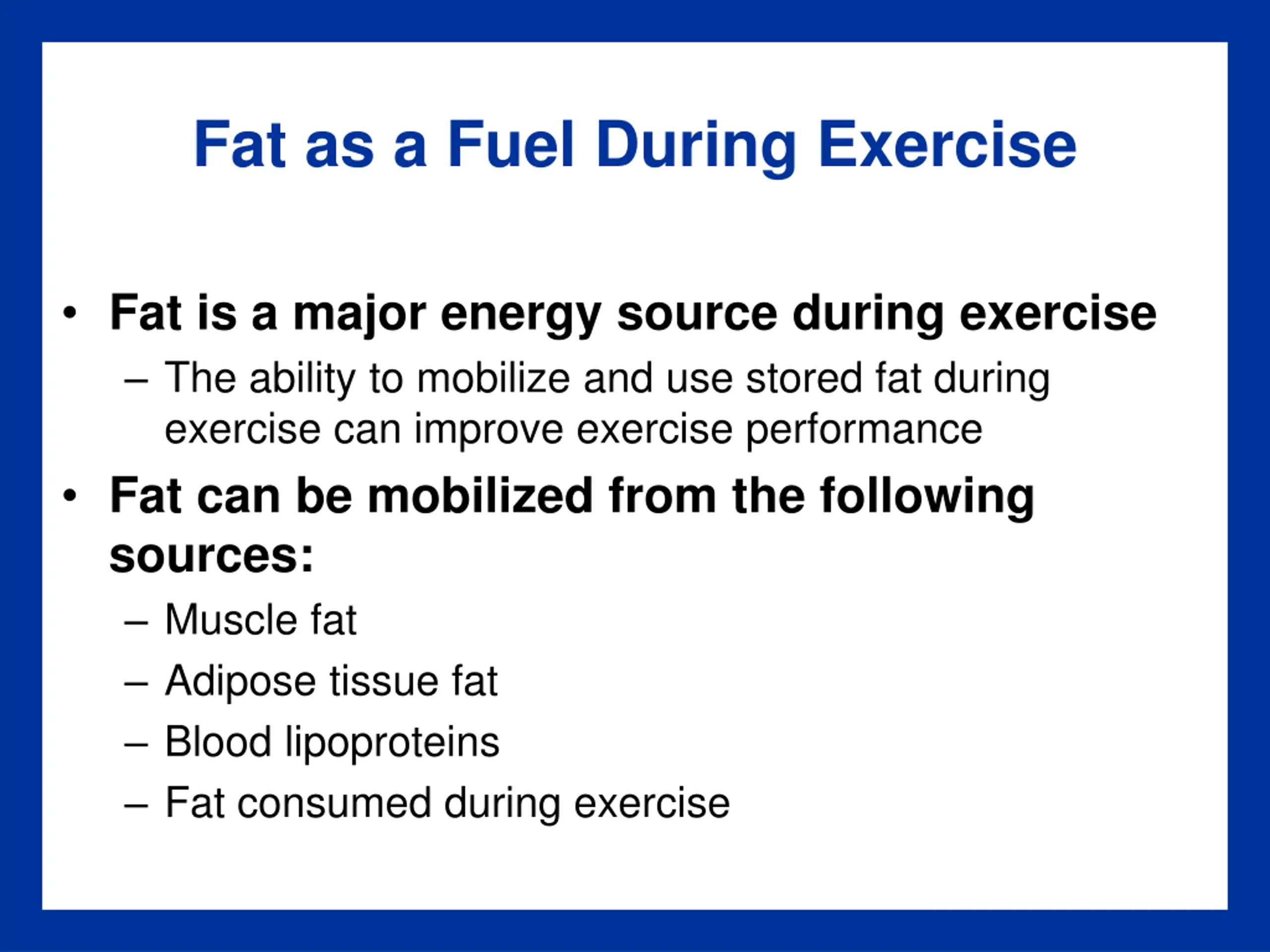 Fat as a Fuel During Exercise

• Fat is a major energy source during exercise
  – The ability to mobilize and use stored fat during exercise can improve exercise performance
• Fat can be mobilized from the following sources:
  – Muscle fat
  – Adipose tissue fat
  – Blood lipoproteins
  – Fat consumed during exercise